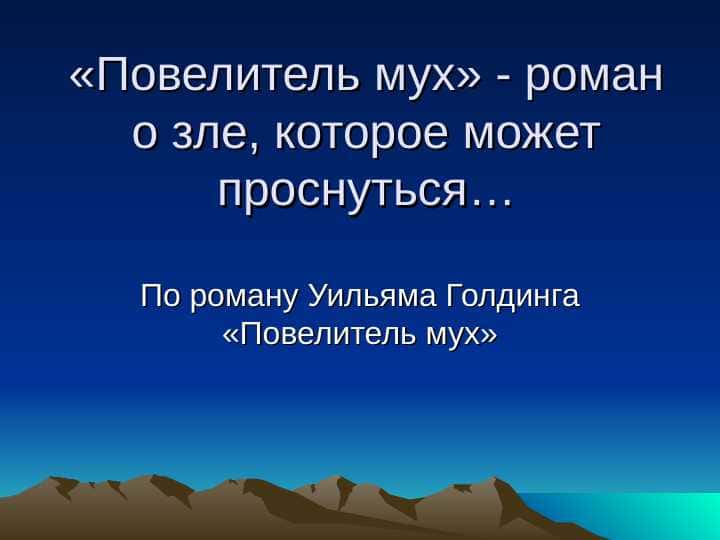 «Повелитель мух» - роман о зле, которое может проснуться…

По роману Уильяма Голдинга «Повелитель мух»